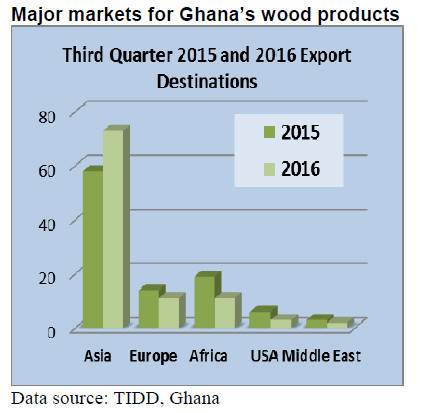 Major markets for Ghana's wood products

Third Quarter 2015 and 2016 Export Destinations

80
60
40
20
0

2015
2016

Asia
Europe
Africa
USA
Middle East

Data source: TIDD, Ghana